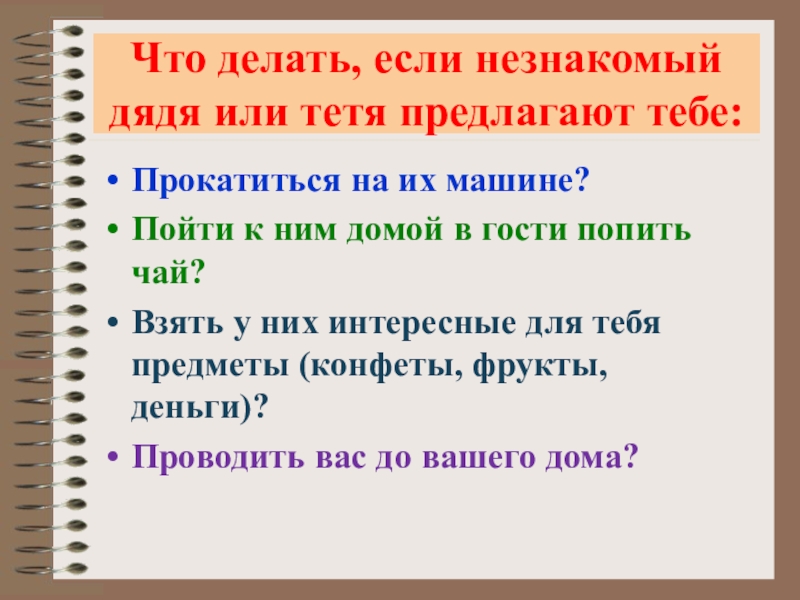 Что делать, если незнакомый дядя или тетя предлагают тебе:

• Прокатиться на их машине?
• Пойти к ним домой в гости попить чай?
• Взять у них интересные для тебя предметы (конфеты, фрукты, деньги)?
• Проводить вас до вашего дома?